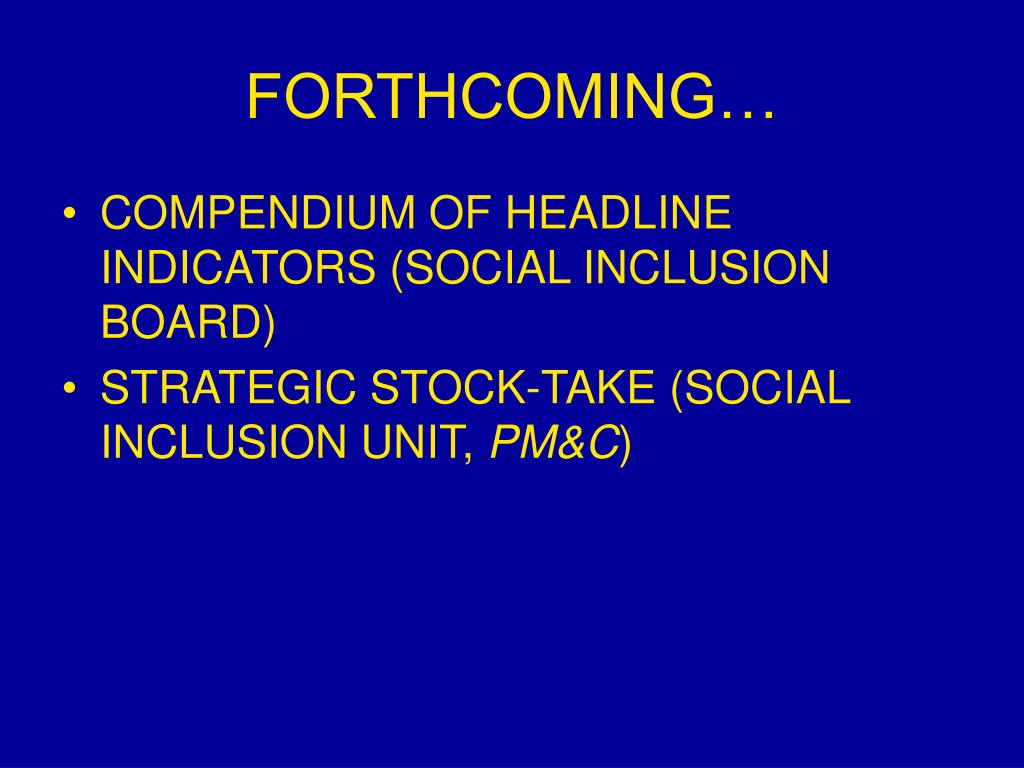 FORTHCOMING…

• COMPENDIUM OF HEADLINE INDICATORS (SOCIAL INCLUSION BOARD)
• STRATEGIC STOCK-TAKE (SOCIAL INCLUSION UNIT, PM&C)